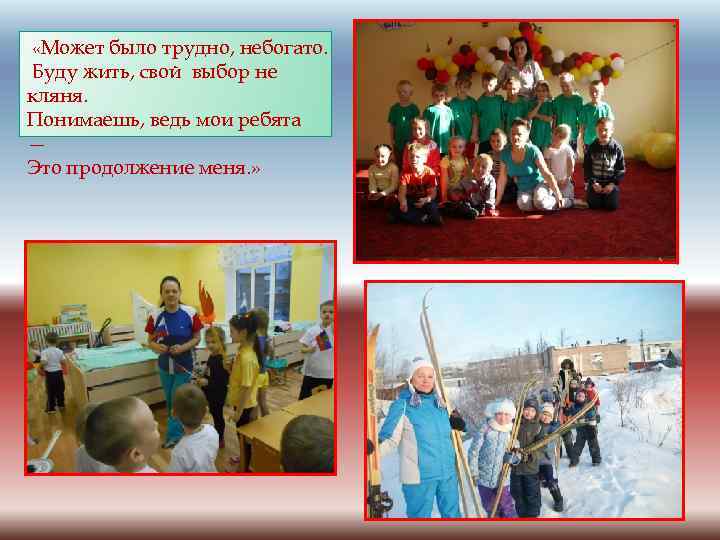 «Может было трудно, небогато.
Буду жить, свой выбор не кляня.
Понимаешь, ведь мои ребята
—
Это продолжение меня.»